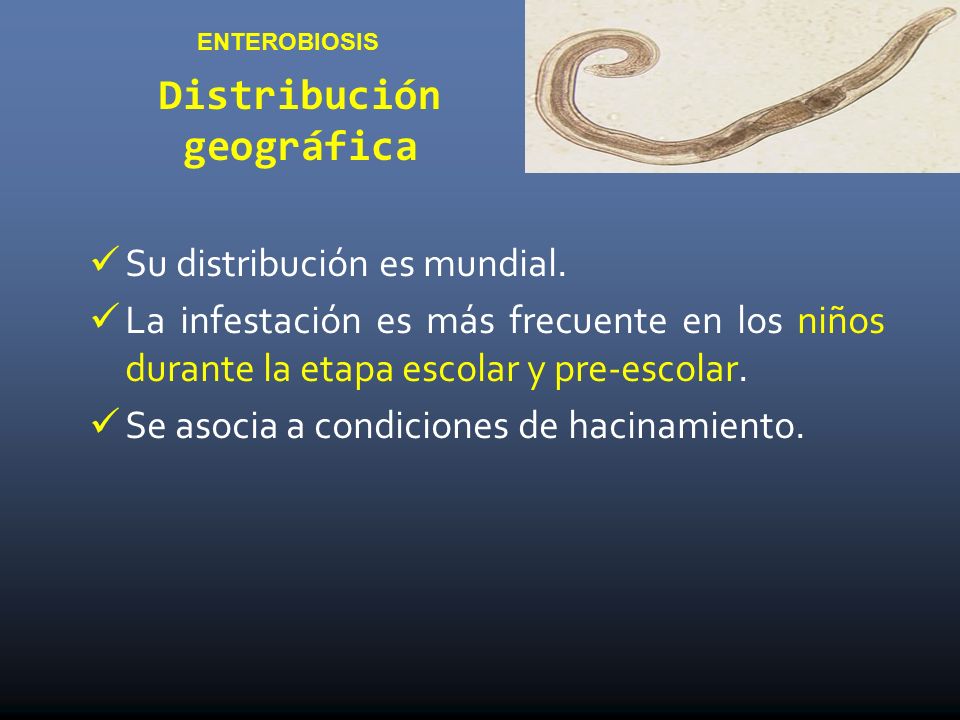 ENTEROBIOSIS

Distribución geográfica

✓ Su distribución es mundial.

✓ La infestación es más frecuente en los niños durante la etapa escolar y pre-escolar.

✓ Se asocia a condiciones de hacinamiento.